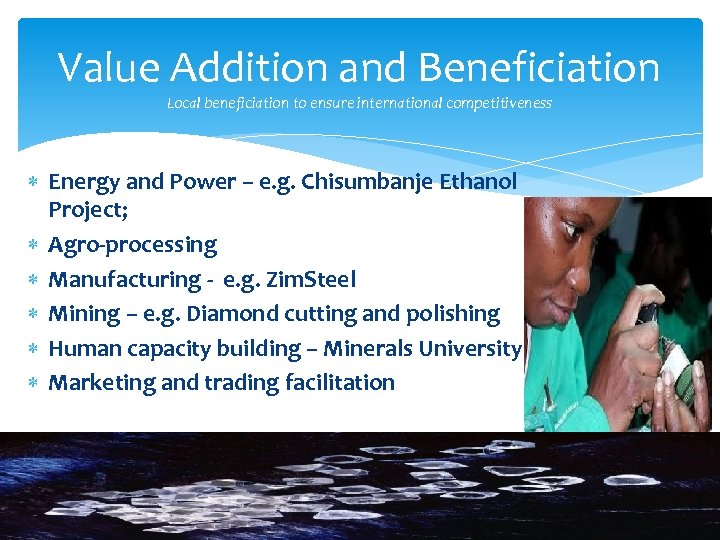 Value Addition and Beneficiation
Local beneficiation to ensure international competitiveness

* Energy and Power – e.g. Chisumbanje Ethanol Project;
* Agro-processing
* Manufacturing - e.g. ZimSteel
* Mining – e.g. Diamond cutting and polishing
* Human capacity building – Minerals University
* Marketing and trading facilitation